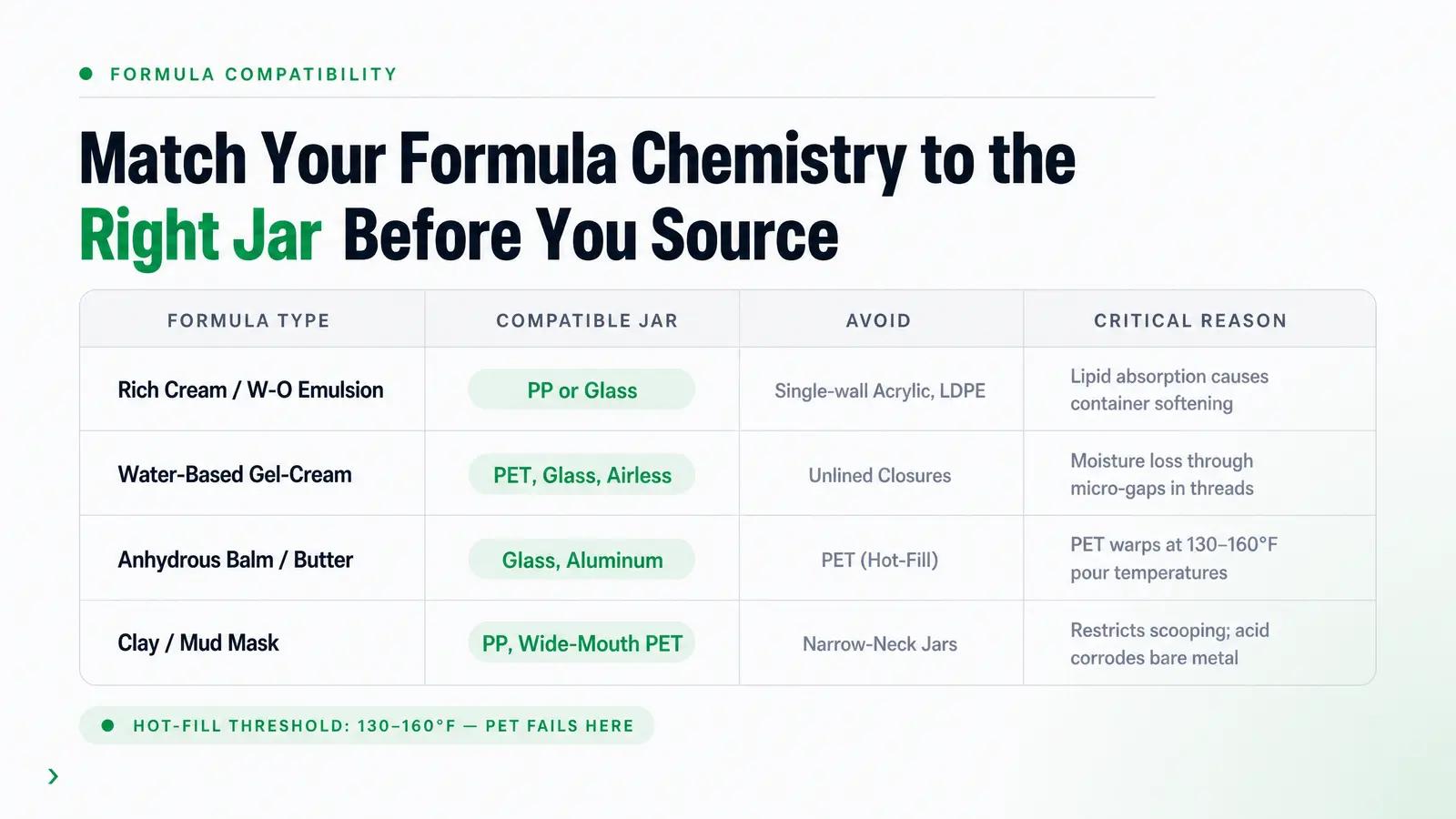 FORMULA COMPATIBILITY

Match Your Formula Chemistry to the Right Jar Before You Source

| FORMULA TYPE | COMPATIBLE JAR | AVOID | CRITICAL REASON |
|---|---|---|---|
| Rich Cream / W-O Emulsion | PP or Glass | Single-wall Acrylic, LDPE | Lipid absorption causes container softening |
| Water-Based Gel-Cream | PET, Glass, Airless | Unlined Closures | Moisture loss through micro-gaps in threads |
| Anhydrous Balm / Butter | Glass, Aluminum | PET (Hot-Fill) | PET warps at 130–160°F pour temperatures |
| Clay / Mud Mask | PP, Wide-Mouth PET | Narrow-Neck Jars | Restricts scooping; acid corrodes bare metal |

HOT-FILL THRESHOLD: 130–160°F — PET FAILS HERE

›